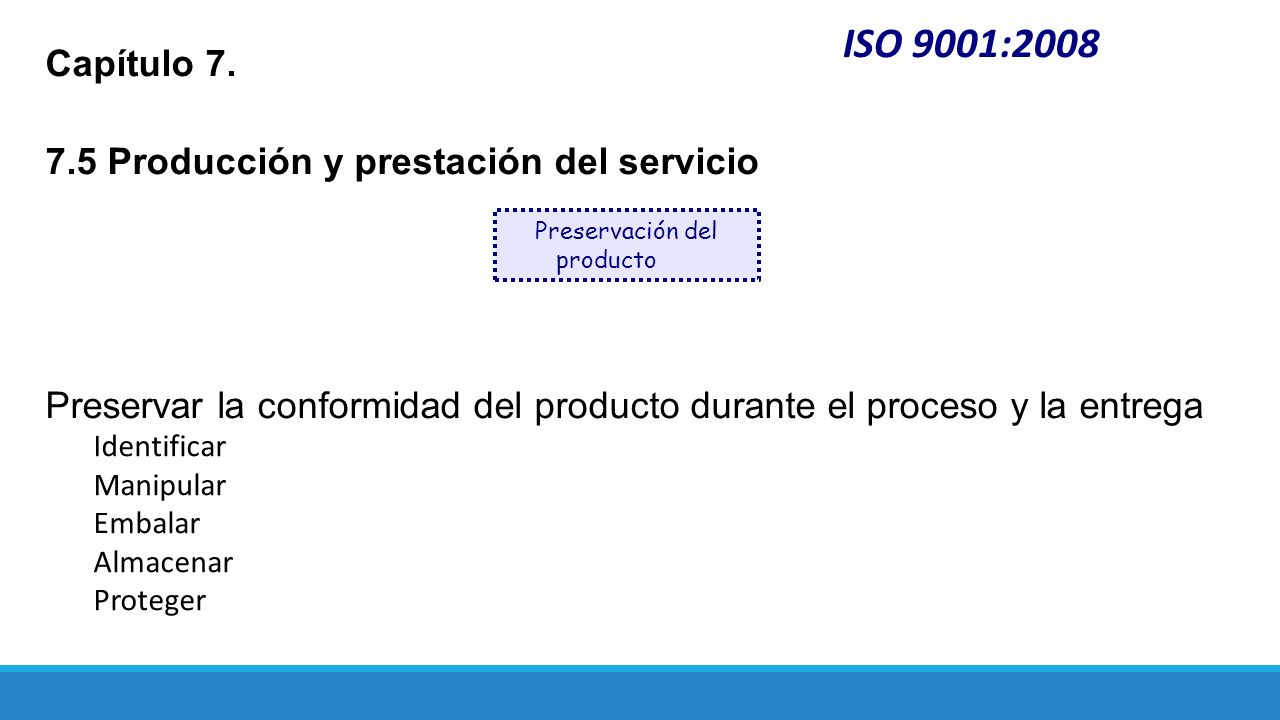 ISO 9001:2008

Capítulo 7.

7.5 Producción y prestación del servicio

Preservación del producto

Preservar la conformidad del producto durante el proceso y la entrega
Identificar
Manipular
Embalar
Almacenar
Proteger